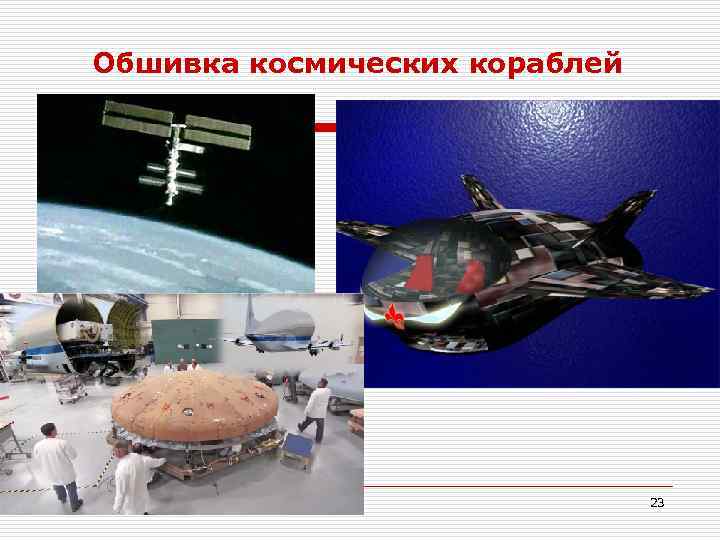 Обшивка космических кораблей

23